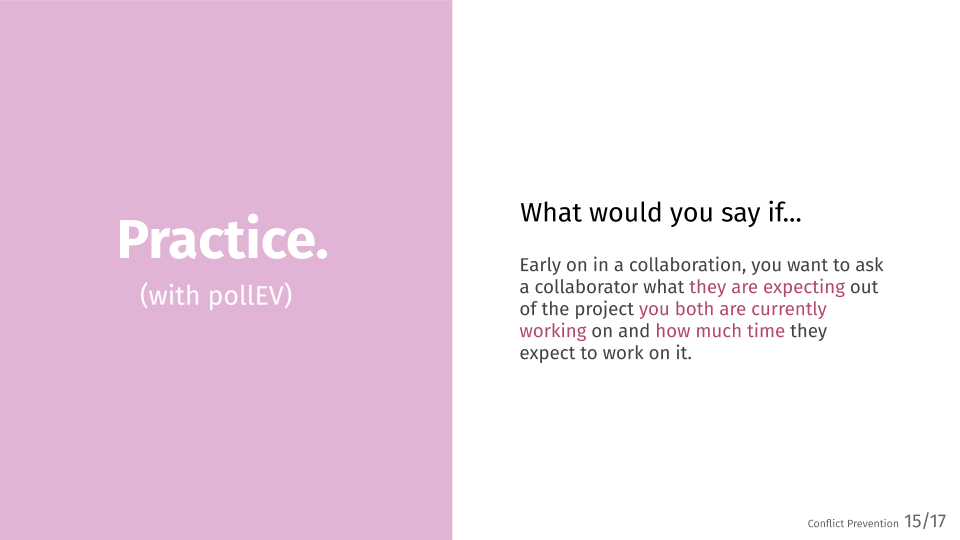 Practice.
(with pollEV)

What would you say if...

Early on in a collaboration, you want to ask a collaborator what they are expecting out of the project you both are currently working on and how much time they expect to work on it.

Conflict Prevention 15/17